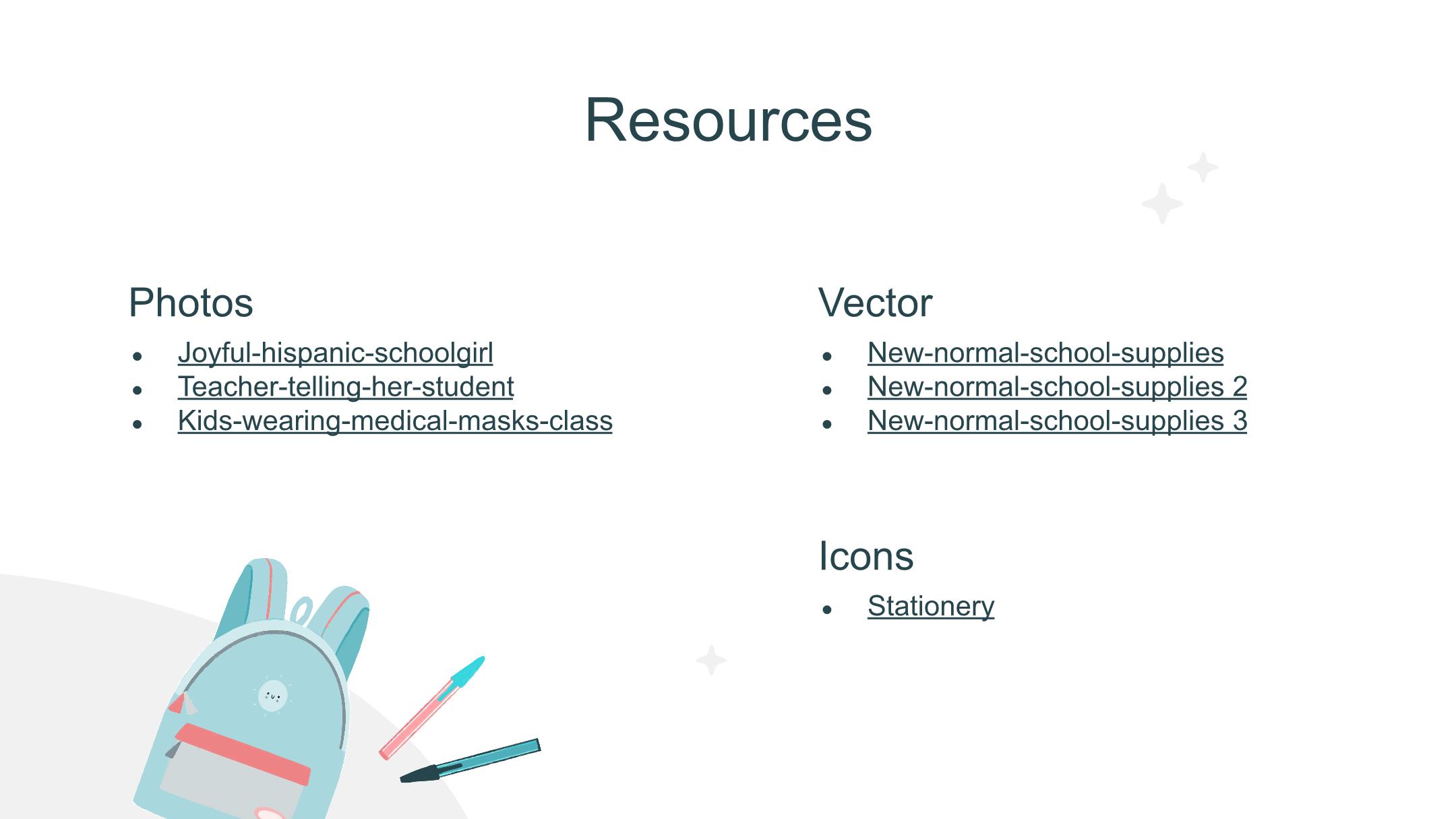 Resources

Photos

- Joyful-hispanic-schoolgirl
- Teacher-telling-her-student
- Kids-wearing-medical-masks-class

Vector

- New-normal-school-supplies
- New-normal-school-supplies 2
- New-normal-school-supplies 3

Icons

- Stationery